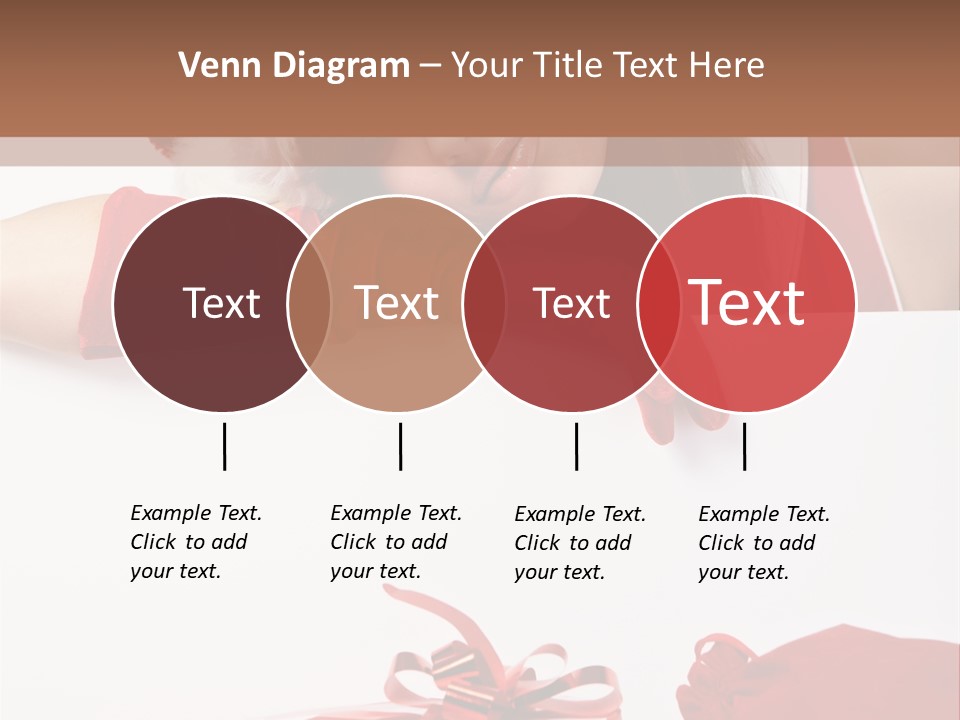 Venn Diagram – Your Title Text Here

Text

Text

Text

Text

Example Text. Click to add your text.

Example Text. Click to add your text.

Example Text. Click to add your text.

Example Text. Click to add your text.